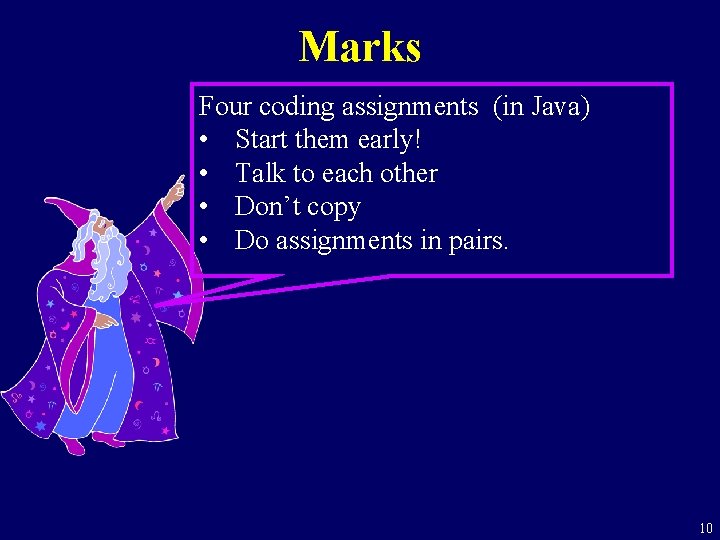 Marks

Four coding assignments (in Java)
• Start them early!
• Talk to each other
• Don’t copy
• Do assignments in pairs.

10